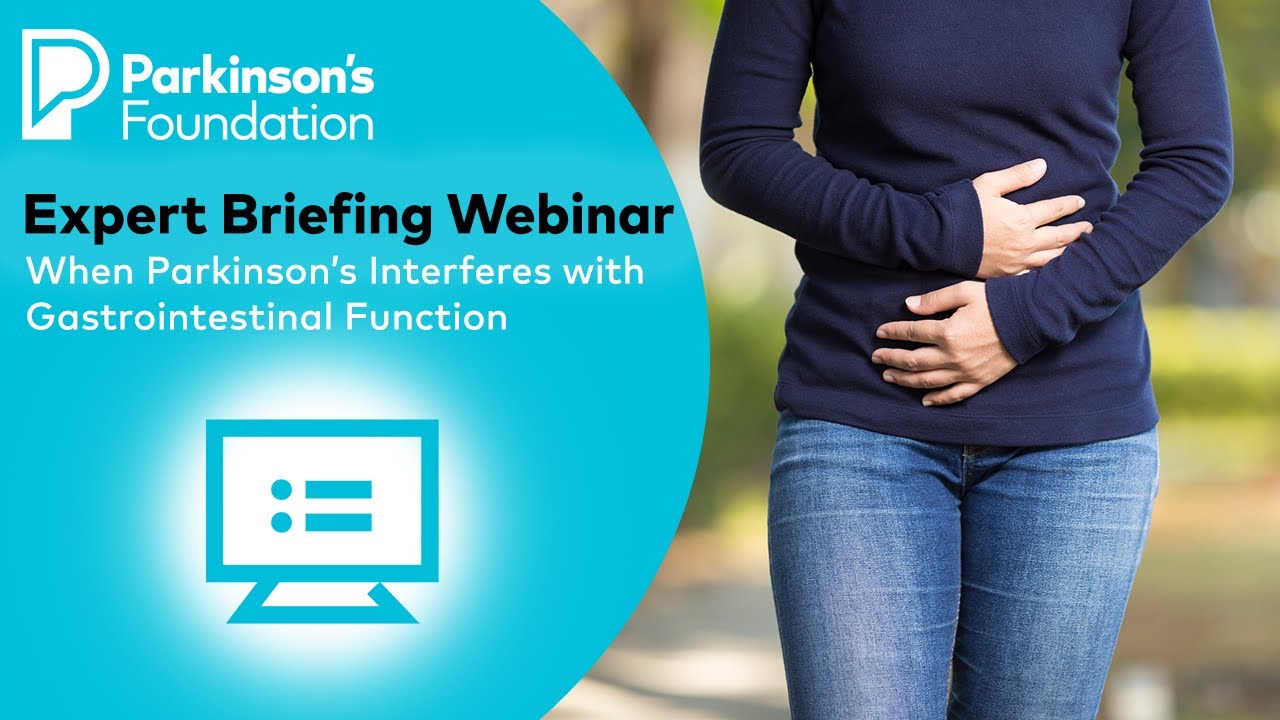 Parkinson's Foundation

Expert Briefing Webinar

When Parkinson's Interferes with Gastrointestinal Function